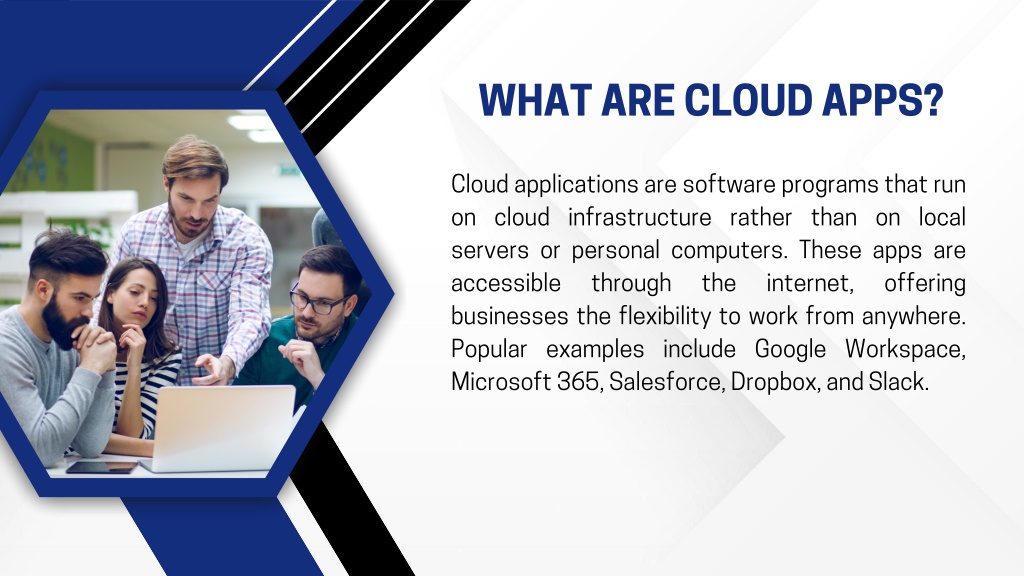 WHAT ARE CLOUD APPS?

Cloud applications are software programs that run on cloud infrastructure rather than on local servers or personal computers. These apps are accessible through the internet, offering businesses the flexibility to work from anywhere. Popular examples include Google Workspace, Microsoft 365, Salesforce, Dropbox, and Slack.